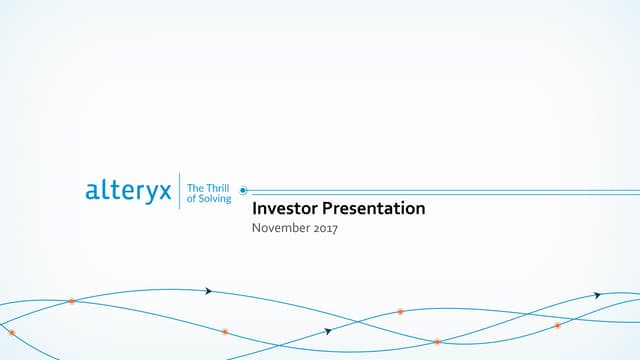 alteryx
The Thrill of Solving

Investor Presentation
November 2017